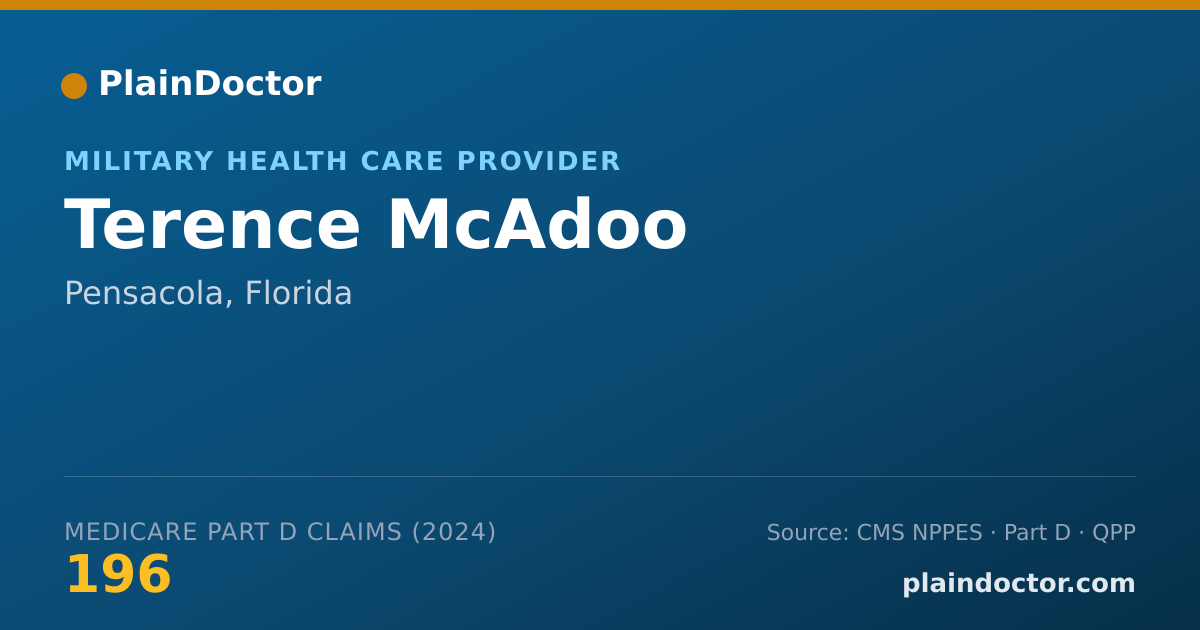 PlainDoctor

MILITARY HEALTH CARE PROVIDER

Terence McAdoo

Pensacola, Florida

MEDICARE PART D CLAIMS (2024)

196

Source: CMS NPPES · Part D · QPP

plaindoctor.com